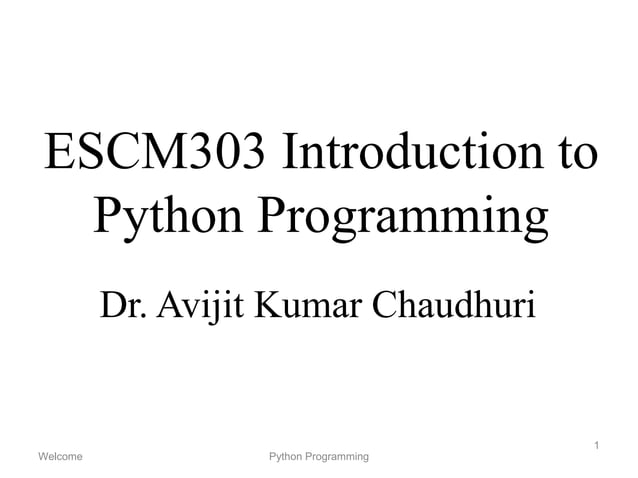 ESCM303 Introduction to Python Programming

Dr. Avijit Kumar Chaudhuri

Welcome

Python Programming

1